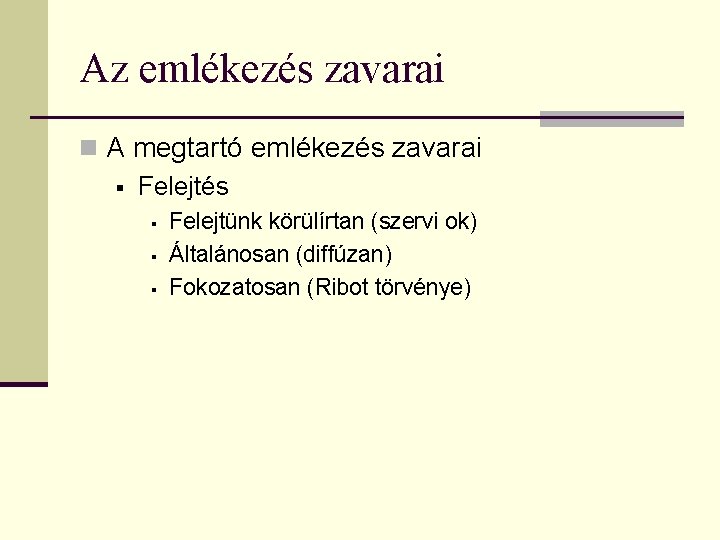 Az emlékezés zavarai

A megtartó emlékezés zavarai

Felejtés

Felejtünk körülírtan (szervi ok)

Általánosan (diffúzan)

Fokozatosan (Ribot törvénye)